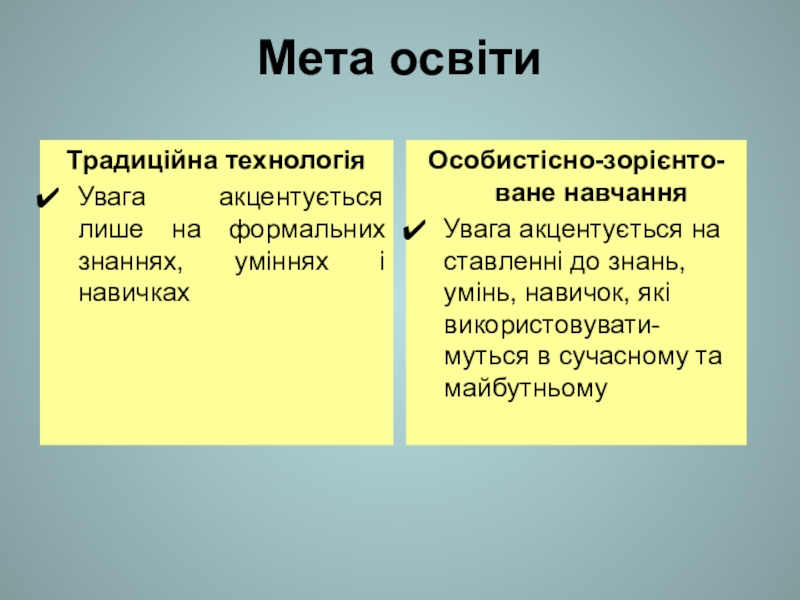 Мета освіти

Традиційна технологія

✔ Увага акцентується лише на формальних знаннях, уміннях і навичках

Особистісно-зорієнтоване навчання

✔ Увага акцентується на ставленні до знань, умінь, навичок, які використовуватимуться в сучасному та майбутньому